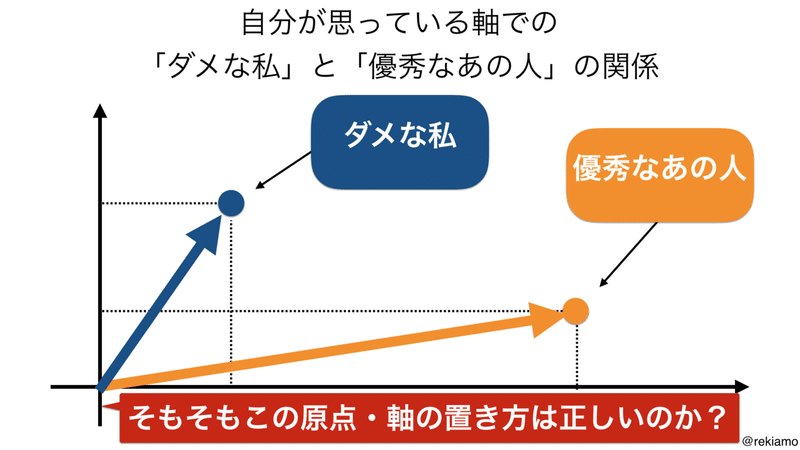 自分が思っている軸での
「ダメな私」と「優秀なあの人」の関係

ダメな私

優秀なあの人

そもそもこの原点・軸の置き方は正しいのか？

@rekiamo